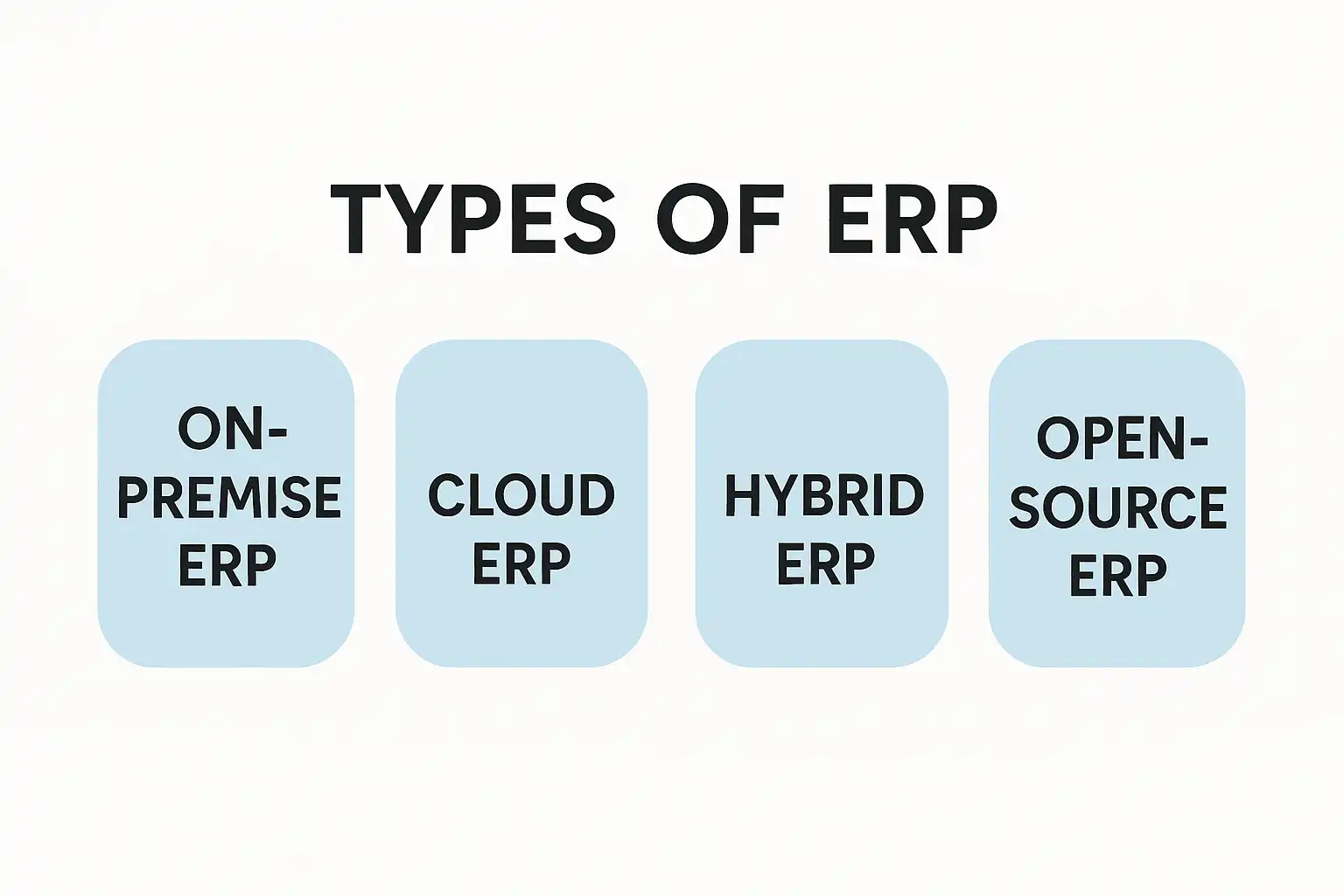 TYPES OF ERP

ON-PREMISE ERP

CLOUD ERP

HYBRID ERP

OPEN-SOURCE ERP